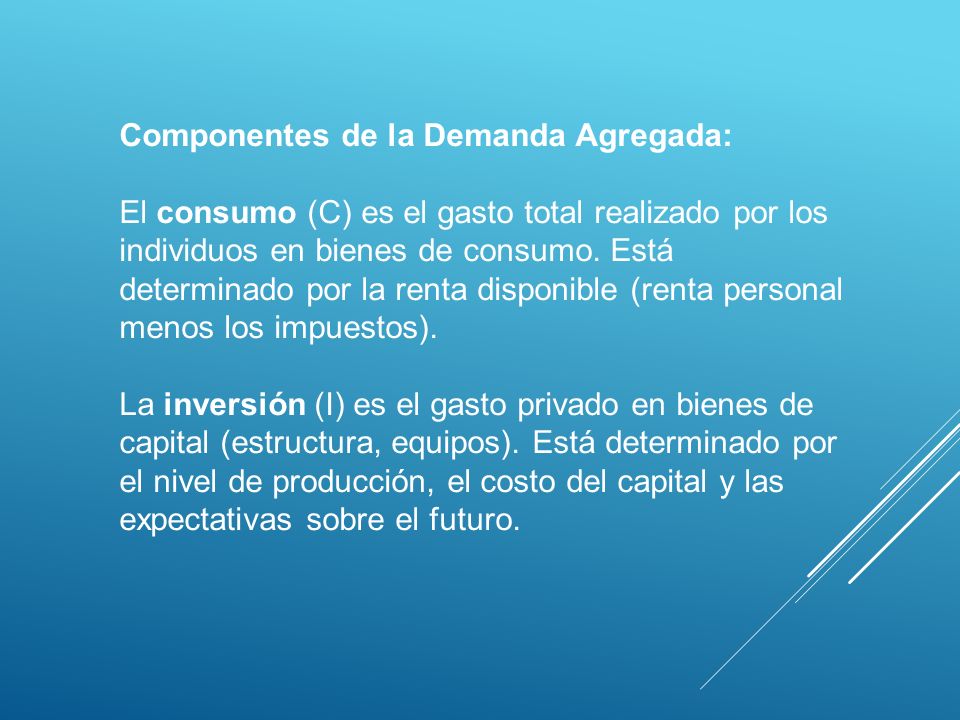 Componentes de la Demanda Agregada:

El consumo (C) es el gasto total realizado por los individuos en bienes de consumo. Está determinado por la renta disponible (renta personal menos los impuestos).

La inversión (I) es el gasto privado en bienes de capital (estructura, equipos). Está determinado por el nivel de producción, el costo del capital y las expectativas sobre el futuro.